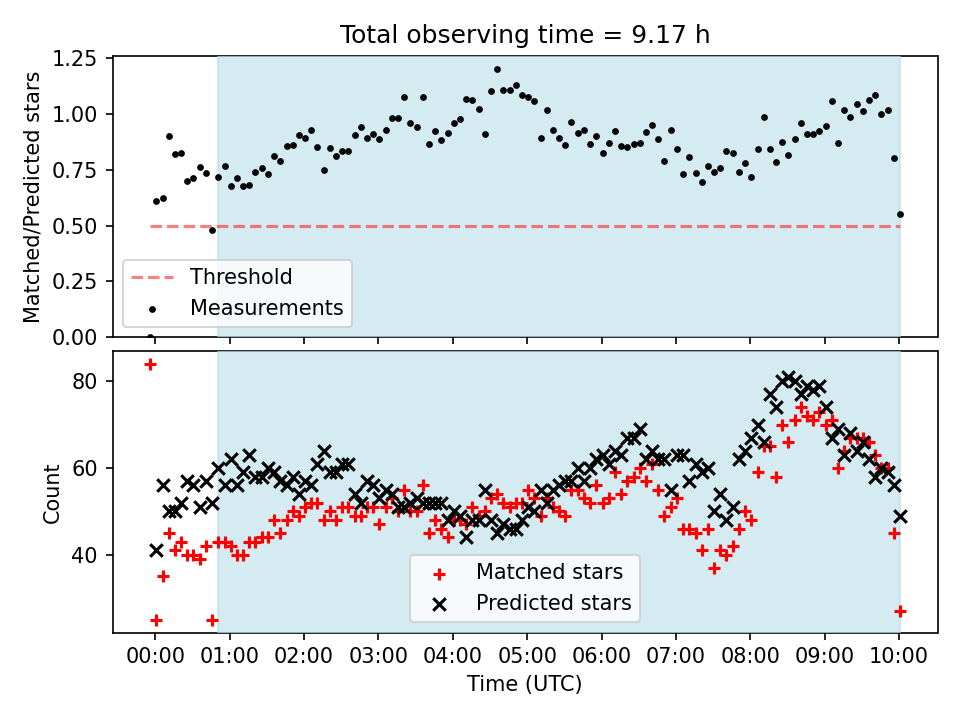 Total observing time = 9.17 h

Matched/Predicted stars

1.25
1.00
0.75
0.50
0.25
0.00

Threshold
Measurements

Count

80
60
40

Matched stars
Predicted stars

00:00 01:00 02:00 03:00 04:00 05:00 06:00 07:00 08:00 09:00 10:00

Time (UTC)